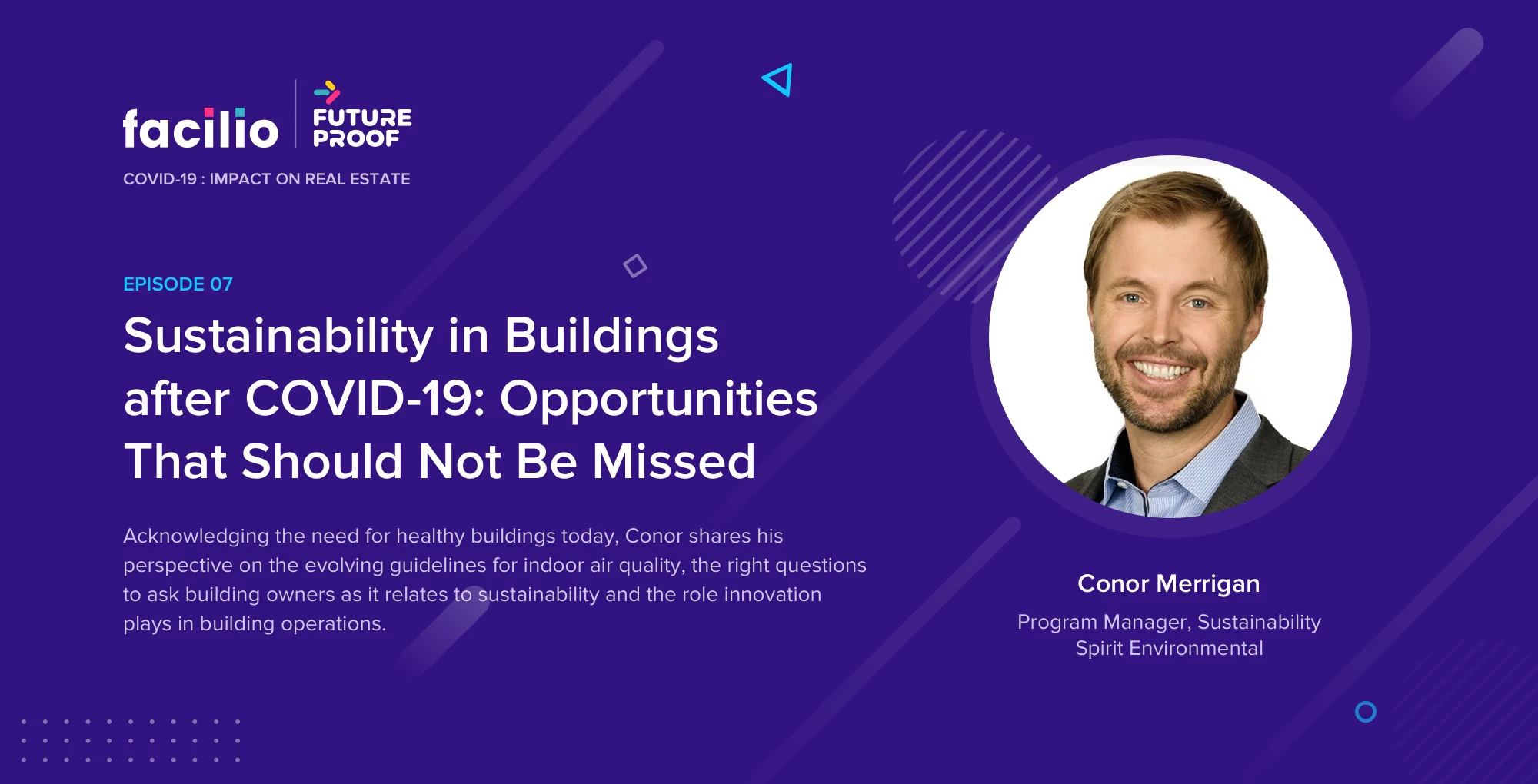 facilio FUTURE PROOF

COVID-19 : IMPACT ON REAL ESTATE

EPISODE 07

Sustainability in Buildings after COVID-19: Opportunities That Should Not Be Missed

Acknowledging the need for healthy buildings today, Conor shares his perspective on the evolving guidelines for indoor air quality, the right questions to ask building owners as it relates to sustainability and the role innovation plays in building operations.

Conor Merrigan

Program Manager, Sustainability
Spirit Environmental